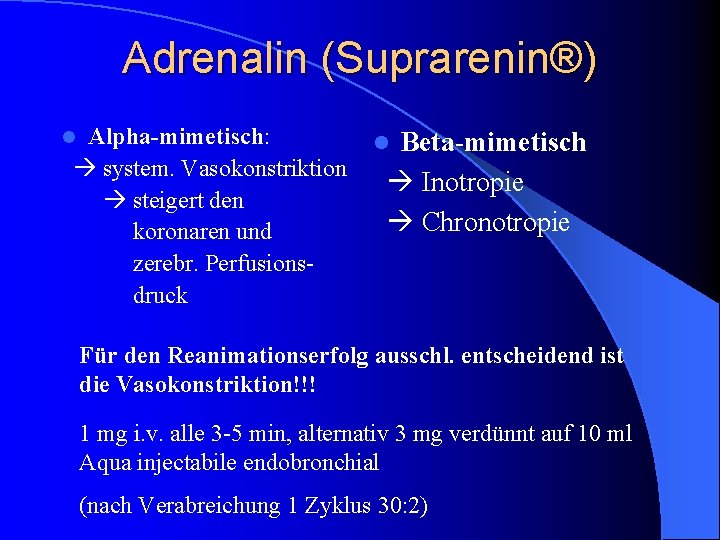 Adrenalin (Suprarenin®)

Alpha-mimetisch:
→ system. Vasokonstriktion
→ steigert den koronaren und zerebr. Perfusionsdruck

Beta-mimetisch
→ Inotropie
→ Chronotropie

Für den Reanimationserfolg ausschl. entscheidend ist die Vasokonstriktion!!!

1 mg i.v. alle 3-5 min, alternativ 3 mg verdünnt auf 10 ml Aqua injectabile endobronchial

(nach Verabreichung 1 Zyklus 30:2)